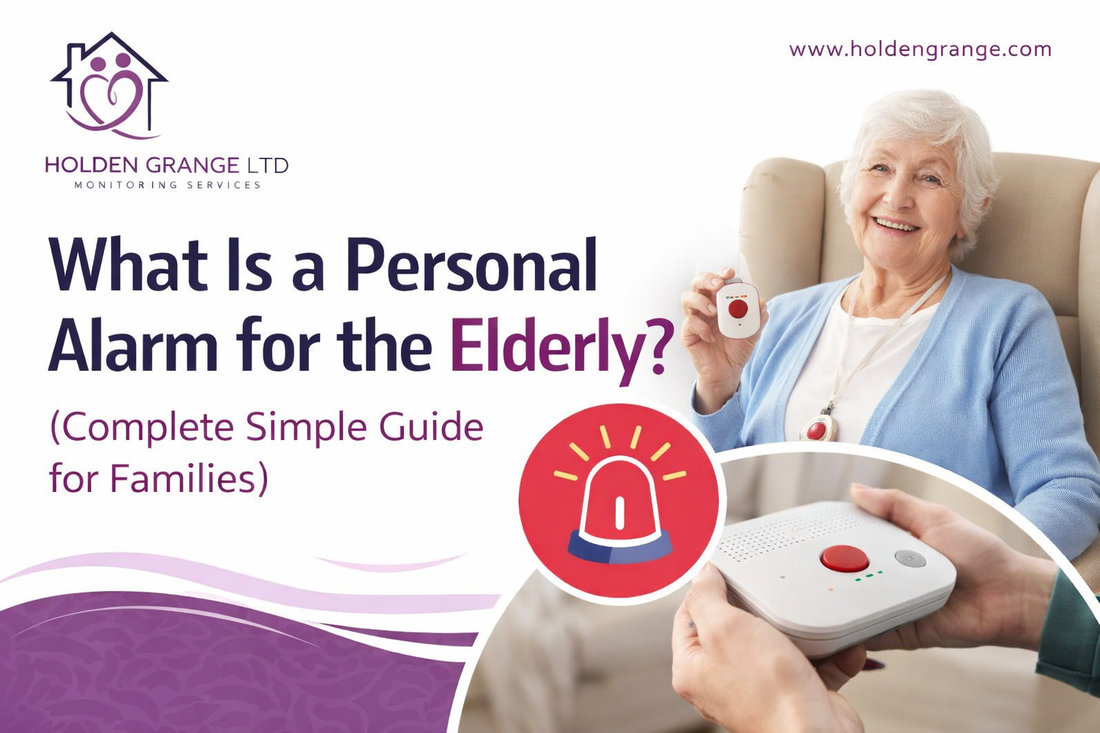 HOLDEN GRANGE LTD
MONITORING SERVICES

www.holdengrange.com

What Is a Personal Alarm for the Elderly?

(Complete Simple Guide for Families)